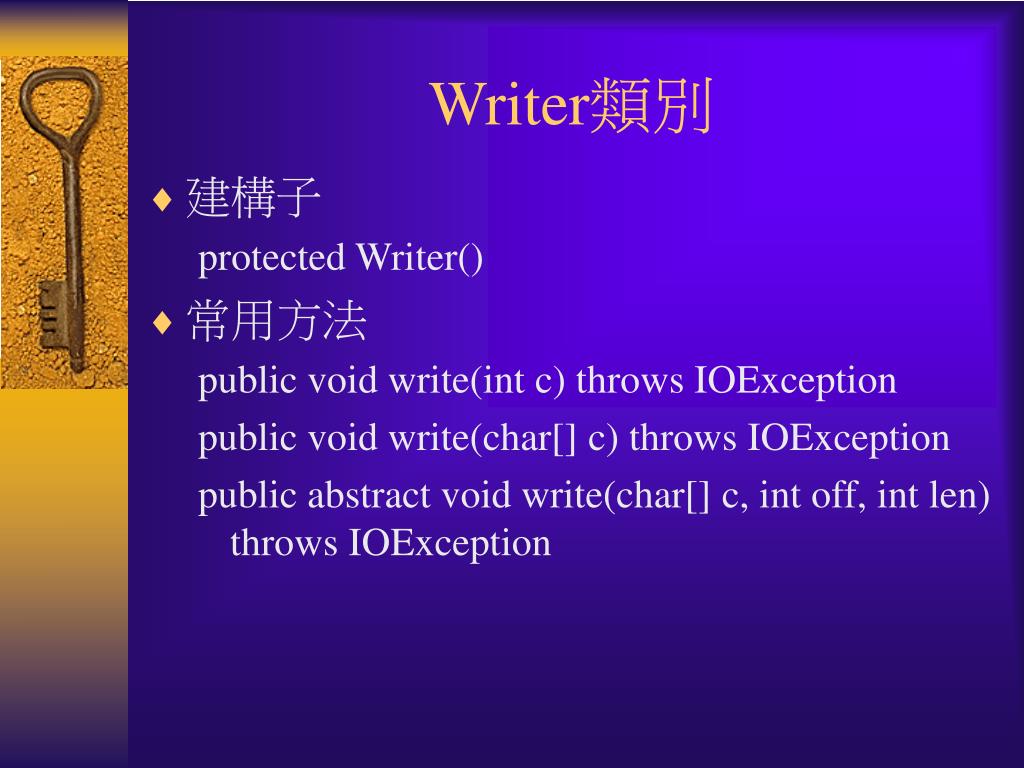 Writer類別

♦ 建構子

protected Writer()

♦ 常用方法

public void write(int c) throws IOException

public void write(char[] c) throws IOException

public abstract void write(char[] c, int off, int len) throws IOException